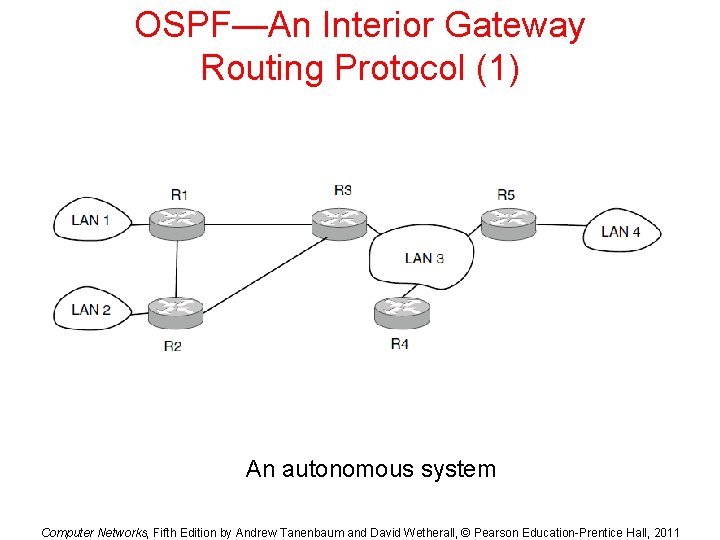 OSPF—An Interior Gateway Routing Protocol (1)

R1

R3

R5

LAN 1

LAN 4

LAN 3

LAN 2

R2

R4

An autonomous system

Computer Networks, Fifth Edition by Andrew Tanenbaum and David Wetherall, © Pearson Education-Prentice Hall, 2011